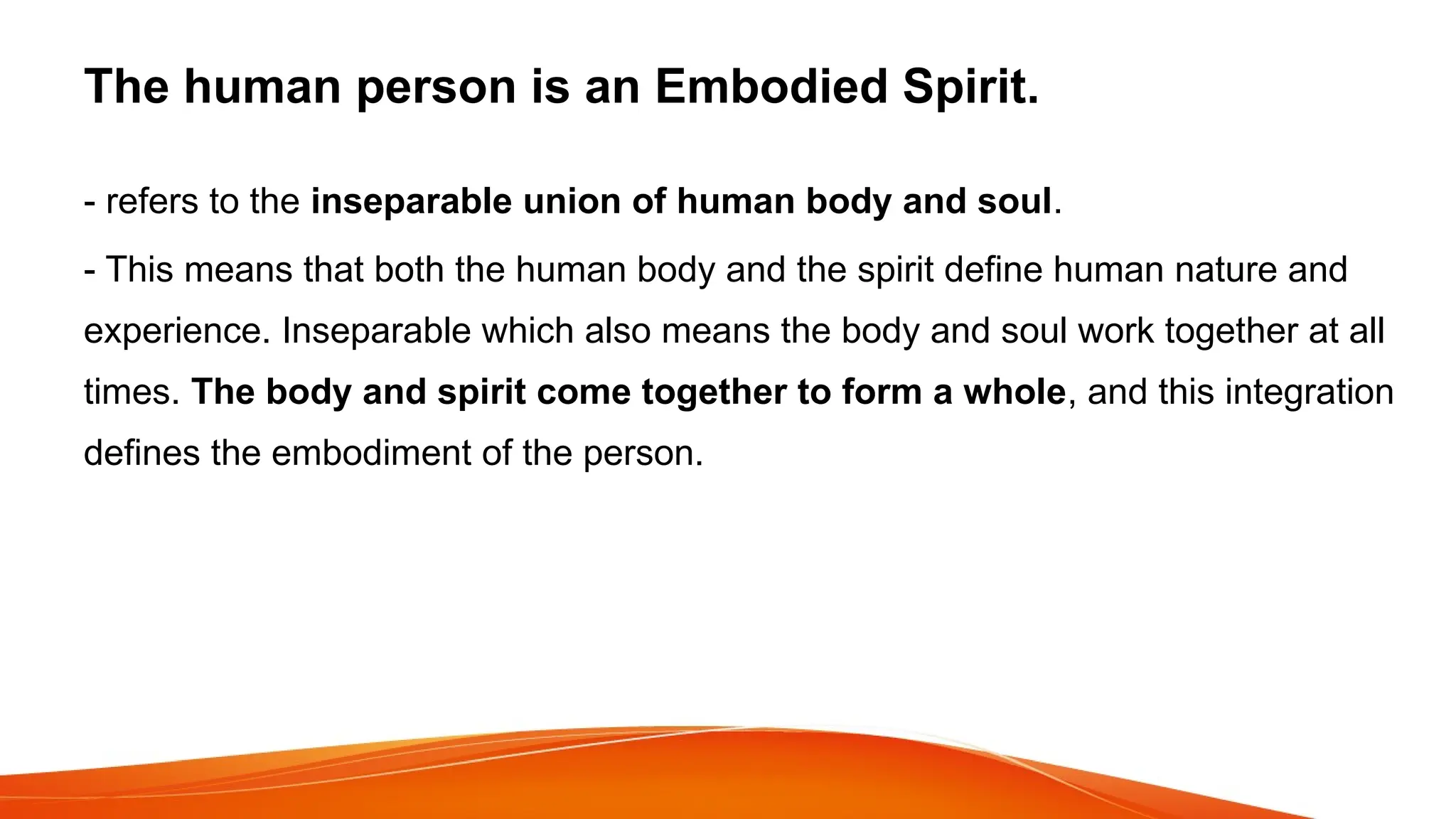 The human person is an Embodied Spirit.

- refers to the inseparable union of human body and soul.

- This means that both the human body and the spirit define human nature and experience. Inseparable which also means the body and soul work together at all times. The body and spirit come together to form a whole, and this integration defines the embodiment of the person.